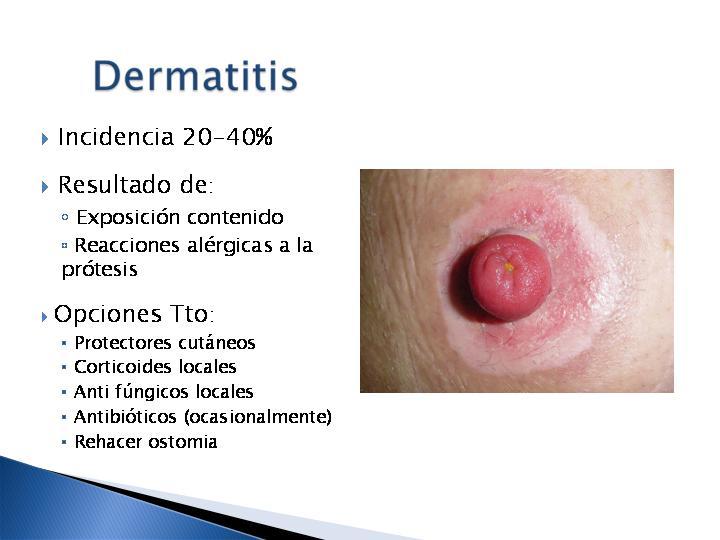 Dermatitis

Incidencia 20-40%

Resultado de:

Exposición contenido

Reacciones alérgicas a la prótesis

Opciones Tto:

Protectores cutáneos

Corticoides locales

Anti fúngicos locales

Antibióticos (ocasionalmente)

Rehacer ostomia